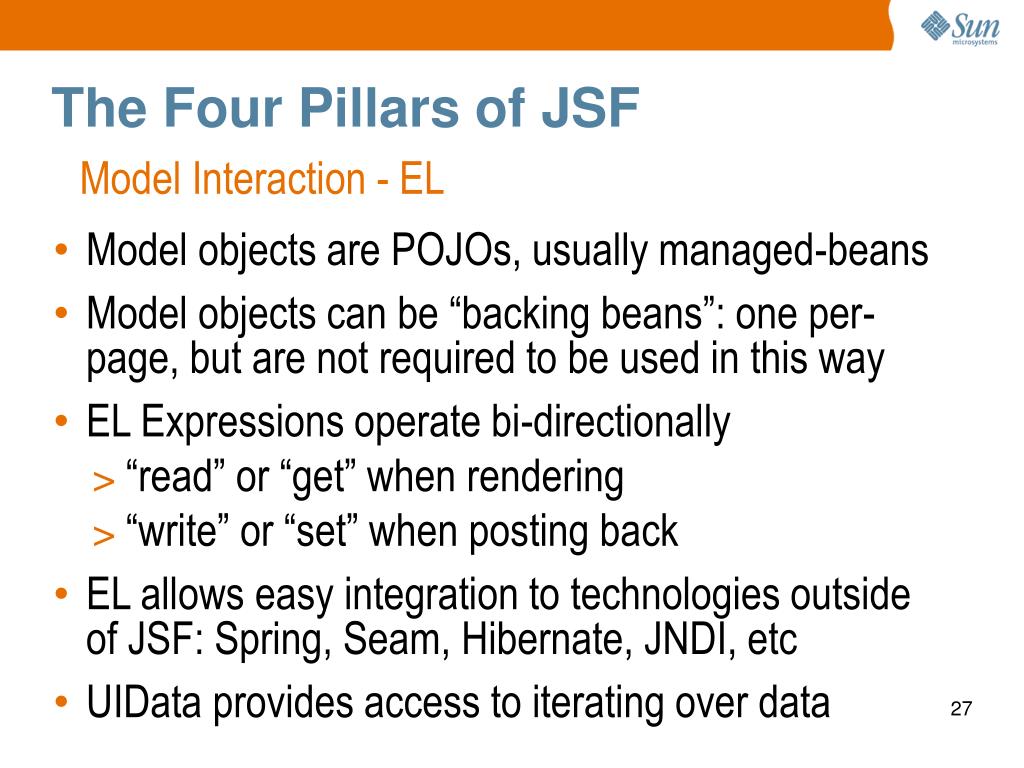 Sun microsystems

The Four Pillars of JSF

Model Interaction - EL

• Model objects are POJOs, usually managed-beans
• Model objects can be “backing beans”: one per-page, but are not required to be used in this way
• EL Expressions operate bi-directionally
> “read” or “get” when rendering
> “write” or “set” when posting back
• EL allows easy integration to technologies outside of JSF: Spring, Seam, Hibernate, JNDI, etc
• UIData provides access to iterating over data

27